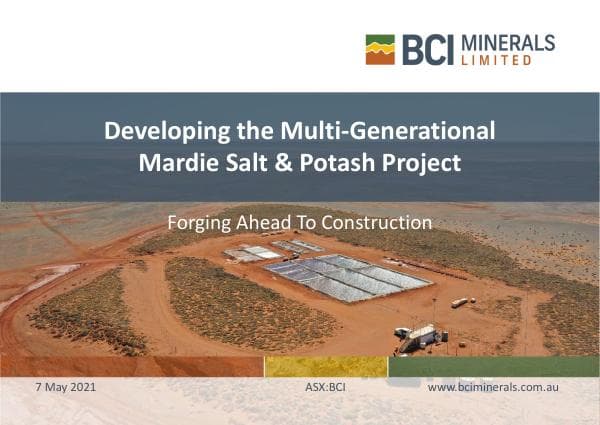 BCI MINERALS LIMITED

Developing the Multi-Generational Mardie Salt & Potash Project

Forging Ahead To Construction

7 May 2021

ASX:BCI

www.bciminerals.com.au